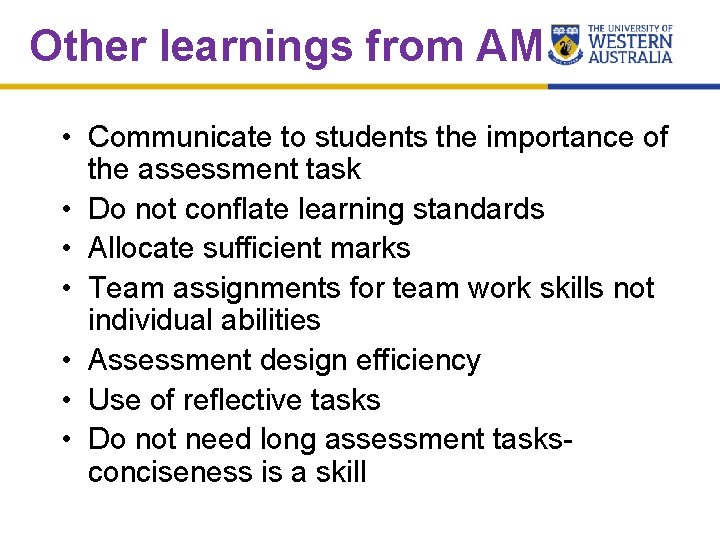 Other learnings from AM

THE UNIVERSITY OF WESTERN AUSTRALIA

• Communicate to students the importance of the assessment task
• Do not conflate learning standards
• Allocate sufficient marks
• Team assignments for team work skills not individual abilities
• Assessment design efficiency
• Use of reflective tasks
• Do not need long assessment tasks- conciseness is a skill